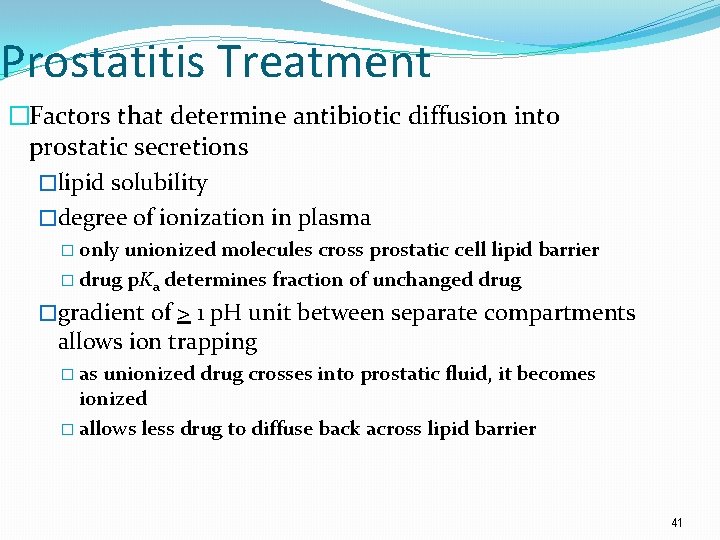 Prostatitis Treatment

□Factors that determine antibiotic diffusion into prostatic secretions

□lipid solubility

□degree of ionization in plasma

□ only unionized molecules cross prostatic cell lipid barrier

□ drug p$K_a$ determines fraction of unchanged drug

□gradient of $\geq$ 1 pH unit between separate compartments allows ion trapping

□ as unionized drug crosses into prostatic fluid, it becomes ionized

□ allows less drug to diffuse back across lipid barrier

41